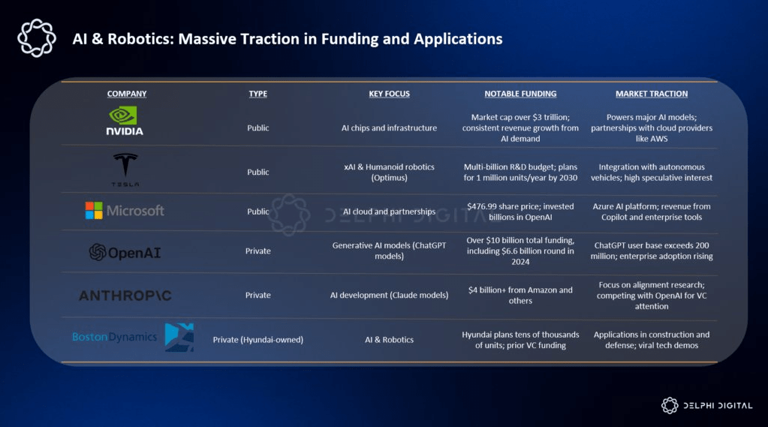 AI & Robotics: Massive Traction in Funding and Applications

| COMPANY | TYPE | KEY FOCUS | NOTABLE FUNDING | MARKET TRACTION |
|---|---|---|---|---|
| NVIDIA | Public | AI chips and infrastructure | Market cap over $3 trillion; consistent revenue growth from AI demand | Powers major AI models; partnerships with cloud providers like AWS |
| TESLA | Public | xAI & Humanoid robotics (Optimus) | Multi-billion R&D budget; plans for 1 million units/year by 2030 | Integration with autonomous vehicles; high speculative interest |
| Microsoft | Public | AI cloud and partnerships | $476.99 share price; invested billions in OpenAI | Azure AI platform; revenue from Copilot and enterprise tools |
| OpenAI | Private | Generative AI models (ChatGPT models) | Over $10 billion total funding, including $6.6 billion round in 2024 | ChatGPT user base exceeds 200 million; enterprise adoption rising |
| ANTHROP\C | Private | AI development (Claude models) | $4 billion+ from Amazon and others | Focus on alignment research; competing with OpenAI for VC attention |
| BostonDynamics | Private (Hyundai-owned) | AI & Robotics | Hyundai plans tens of thousands of units; prior VC funding | Applications in construction and defense; viral tech demos |

DELPHI DIGITAL

DELPHI DIGITAL